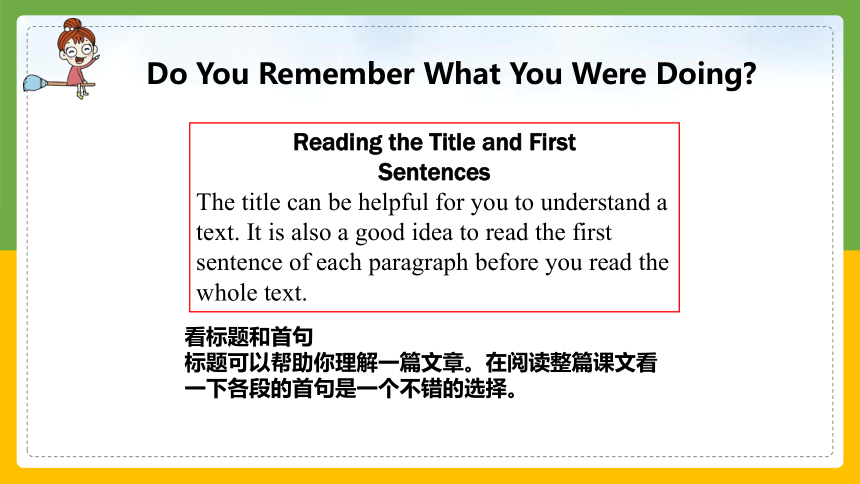 Do You Remember What You Were Doing?

Reading the Title and First Sentences

The title can be helpful for you to understand a text. It is also a good idea to read the first sentence of each paragraph before you read the whole text.

看标题和首句
标题可以帮助你理解一篇文章。在阅读整篇课文看一下各段的首句是一个不错的选择。